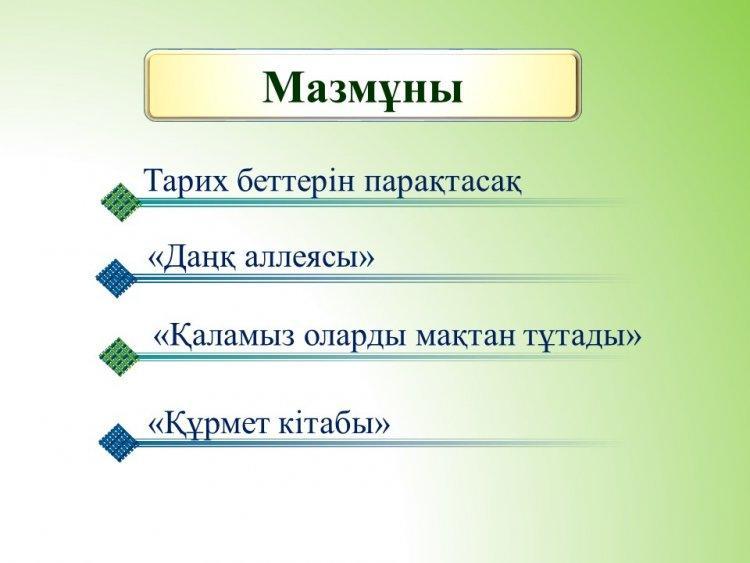 Мазмұны

Тарих беттерін парақтасақ

«Даңқ аллеясы»

«Қаламыз оларды мақтан тұтады»

«Құрмет кітабы»